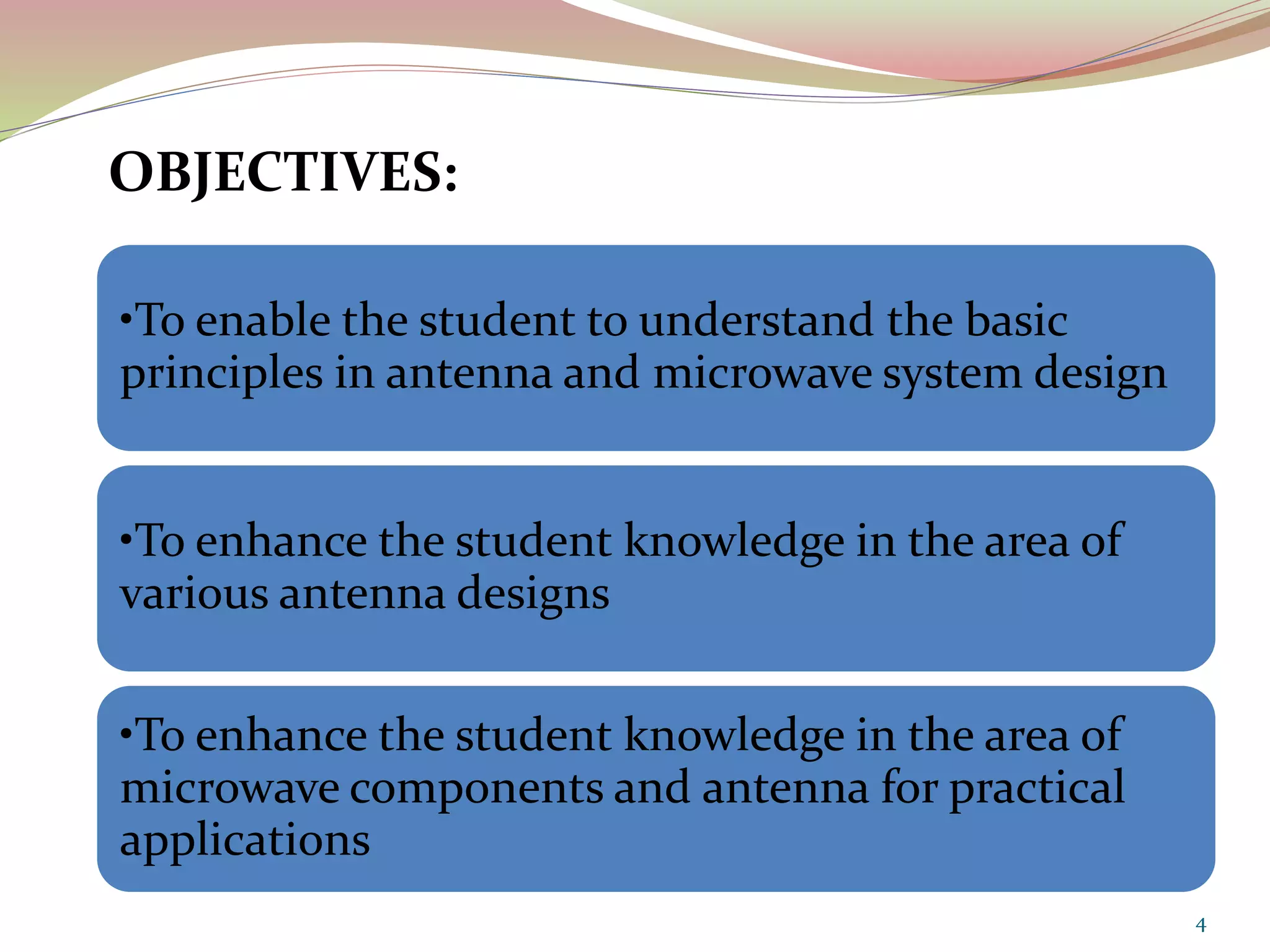 OBJECTIVES:

•To enable the student to understand the basic principles in antenna and microwave system design

•To enhance the student knowledge in the area of various antenna designs

•To enhance the student knowledge in the area of microwave components and antenna for practical applications

4